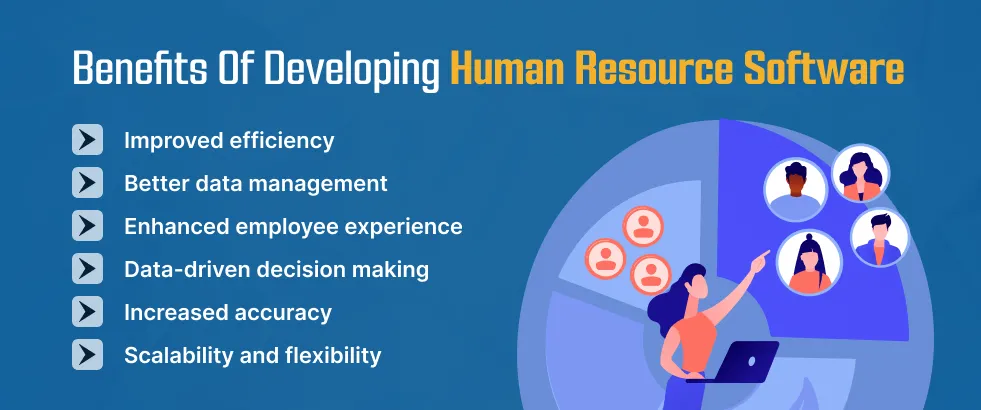 Benefits Of Developing Human Resource Software

Improved efficiency

Better data management

Enhanced employee experience

Data-driven decision making

Increased accuracy

Scalability and flexibility